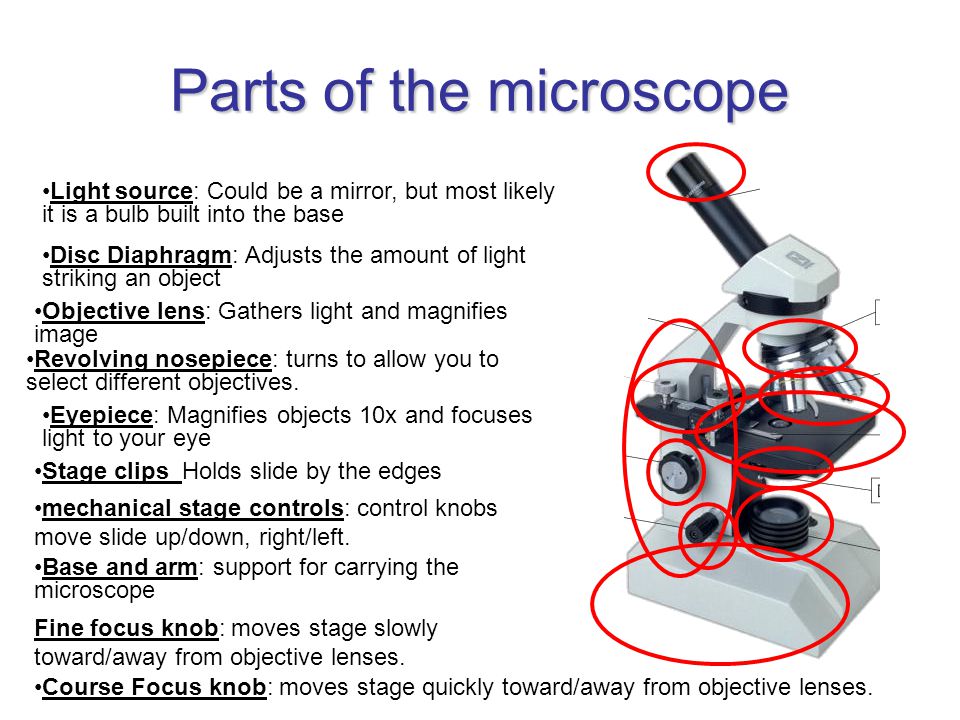 Parts of the microscope

•Light source: Could be a mirror, but most likely it is a bulb built into the base

•Disc Diaphragm: Adjusts the amount of light striking an object

•Objective lens: Gathers light and magnifies image

•Revolving nosepiece: turns to allow you to select different objectives.

•Eyepiece: Magnifies objects 10x and focuses light to your eye

•Stage clips Holds slide by the edges

•mechanical stage controls: control knobs move slide up/down, right/left.

•Base and arm: support for carrying the microscope

Fine focus knob: moves stage slowly toward/away from objective lenses.

•Course Focus knob: moves stage quickly toward/away from objective lenses.